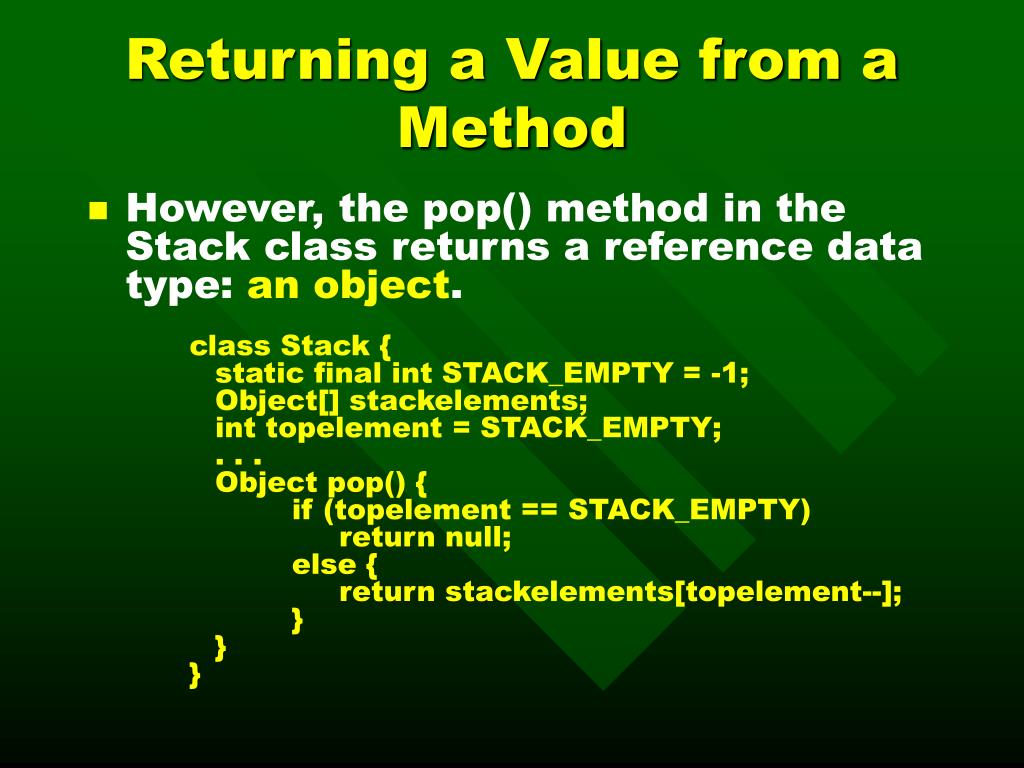 Returning a Value from a Method

However, the pop() method in the Stack class returns a reference data type: an object.

class Stack {
static final int STACK_EMPTY = -1;
Object[] stackelements;
int topelement = STACK_EMPTY;
. . .
Object pop() {
if (topelement == STACK_EMPTY)
return null;
else {
return stackelements[topelement--];
}
}
}